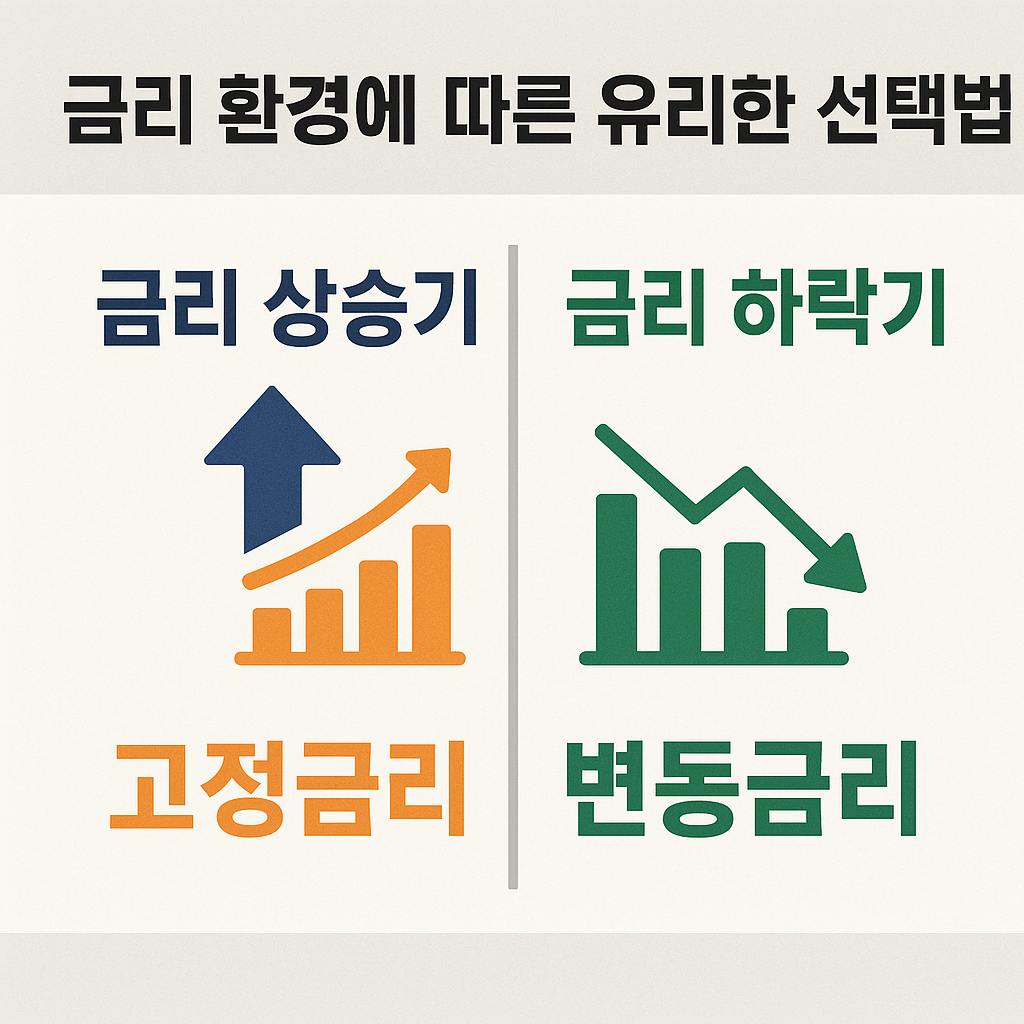 금리 환경에 따른 유리한 선택법

금리 상승기

고정금리

금리 하락기

변동금리